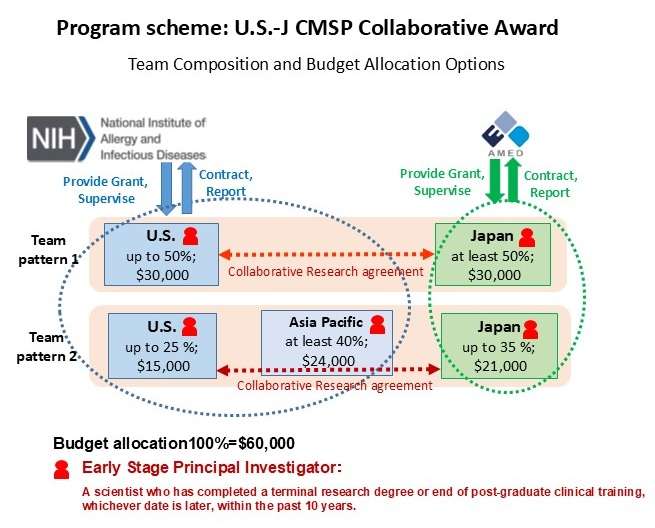 Program scheme: U.S.-J CMSP Collaborative Award

Team Composition and Budget Allocation Options

NIH National Institute of Allergy and Infectious Diseases

AMED

Provide Grant, Supervise

Contract, Report

Provide Grant, Supervise

Contract, Report

Team pattern 1

U.S.
up to 50%;
$30,000

Collaborative Research agreement

Japan
at least 50%;
$30,000

Team pattern 2

U.S.
up to 25 %;
$15,000

Asia Pacific
at least 40%;
$24,000

Japan
up to 35 %;
$21,000

Collaborative Research agreement

Budget allocation100%=$60,000

Early Stage Principal Investigator:

A scientist who has completed a terminal research degree or end of post-graduate clinical training, whichever date is later, within the past 10 years.